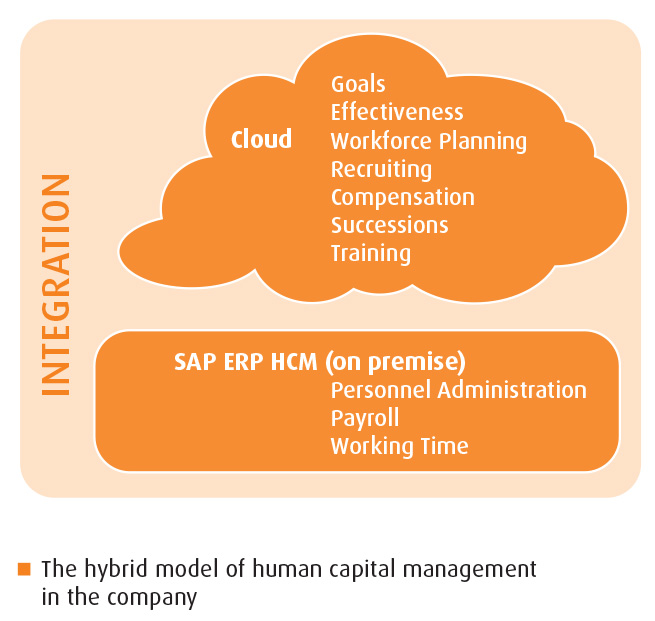 INTEGRATION

Cloud

Goals
Effectiveness
Workforce Planning
Recruiting
Compensation
Successions
Training

SAP ERP HCM (on premise)

Personnel Administration
Payroll
Working Time

The hybrid model of human capital management in the company